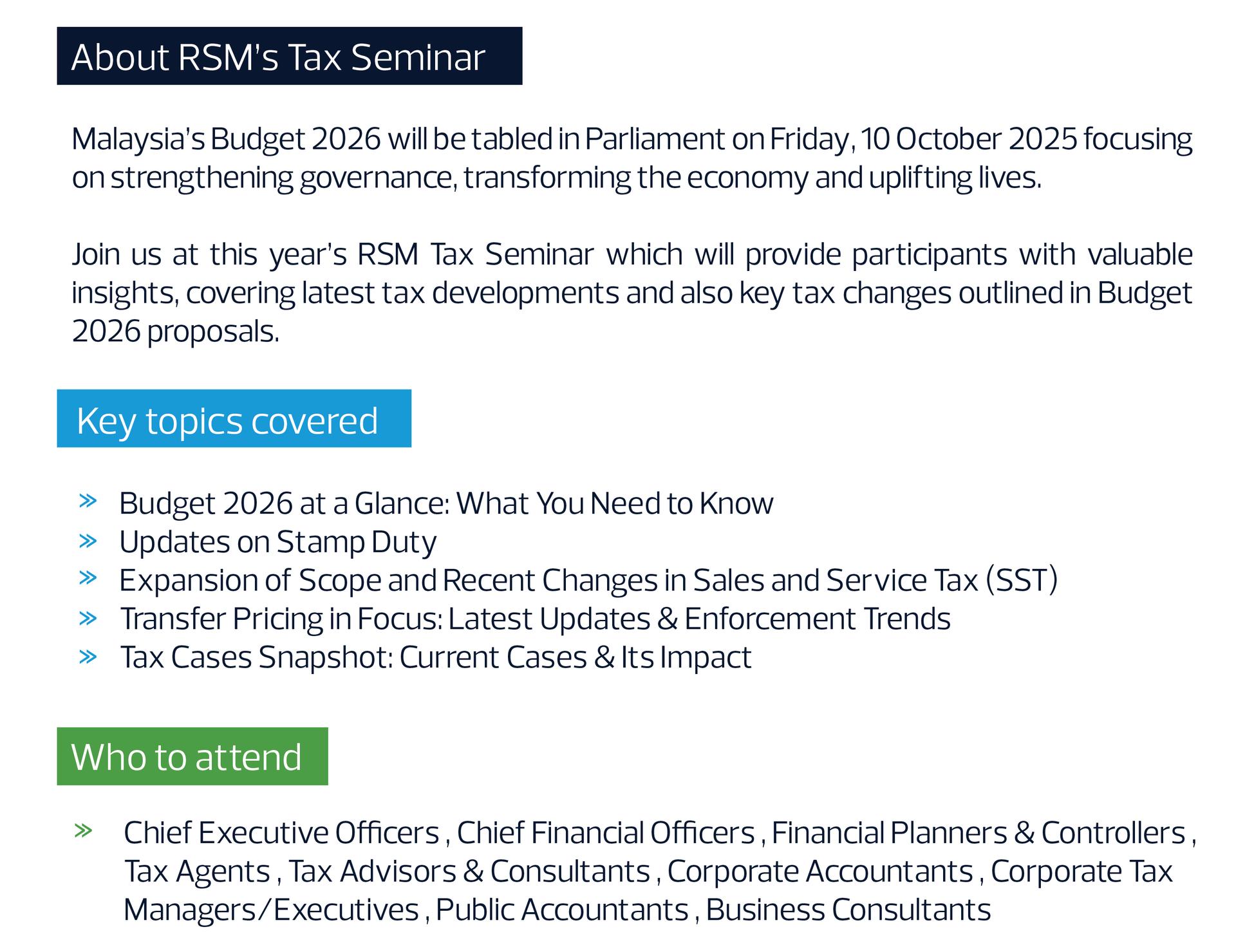 About RSM's Tax Seminar

Malaysia's Budget 2026 will be tabled in Parliament on Friday, 10 October 2025 focusing on strengthening governance, transforming the economy and uplifting lives.

Join us at this year's RSM Tax Seminar which will provide participants with valuable insights, covering latest tax developments and also key tax changes outlined in Budget 2026 proposals.

Key topics covered

» Budget 2026 at a Glance: What You Need to Know
» Updates on Stamp Duty
» Expansion of Scope and Recent Changes in Sales and Service Tax (SST)
» Transfer Pricing in Focus: Latest Updates & Enforcement Trends
» Tax Cases Snapshot: Current Cases & Its Impact

Who to attend

» Chief Executive Officers , Chief Financial Officers , Financial Planners & Controllers , Tax Agents , Tax Advisors & Consultants , Corporate Accountants , Corporate Tax Managers/Executives , Public Accountants , Business Consultants